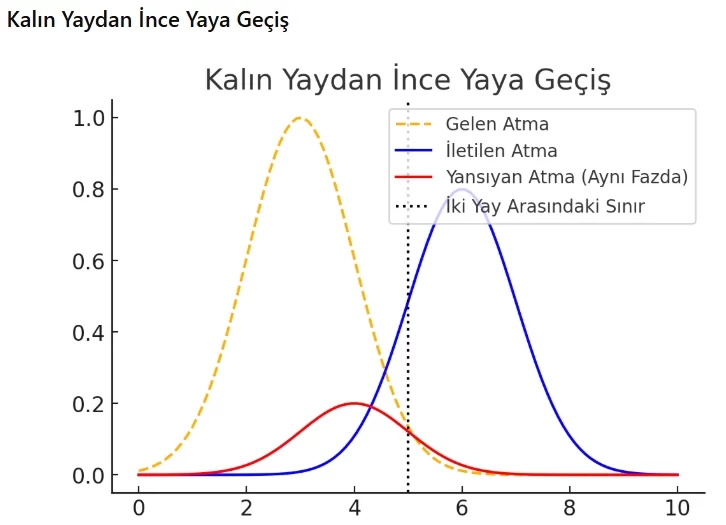 Kalın Yaydan İnce Yaya Geçiş

Kalın Yaydan İnce Yaya Geçiş

Gelen Atma
İletilen Atma
Yansıyan Atma (Aynı Fazda)
İki Yay Arasındaki Sınır

1.0
0.8
0.6
0.4
0.2
0.0

0
2
4
6
8
10